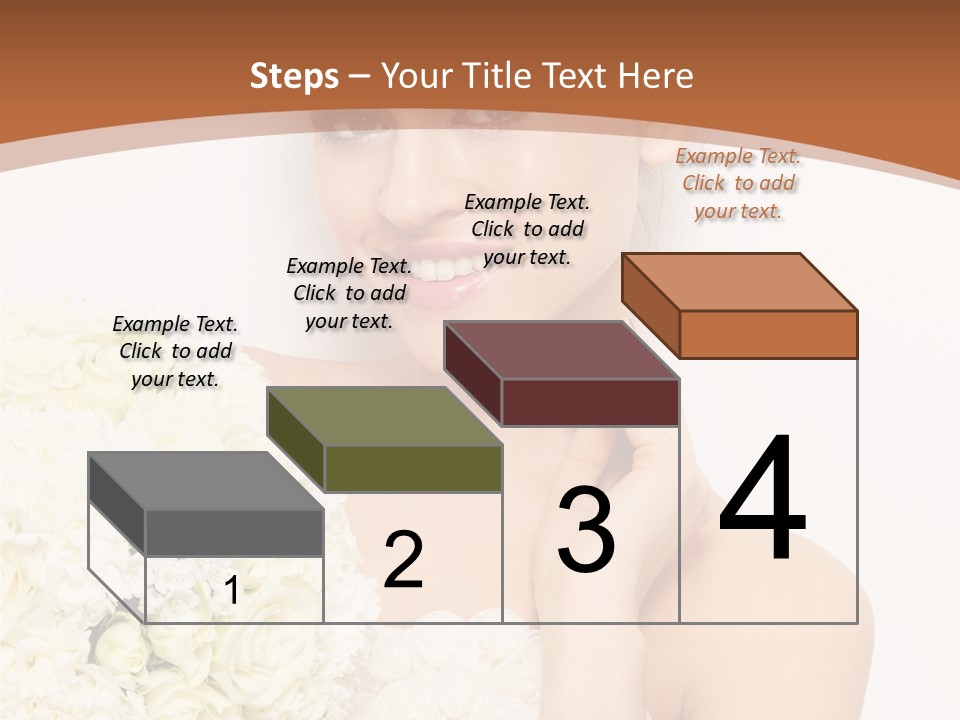 Steps – Your Title Text Here

Example Text. Click to add your text.

Example Text. Click to add your text.

Example Text. Click to add your text.

Example Text. Click to add your text.

1

2

3

4